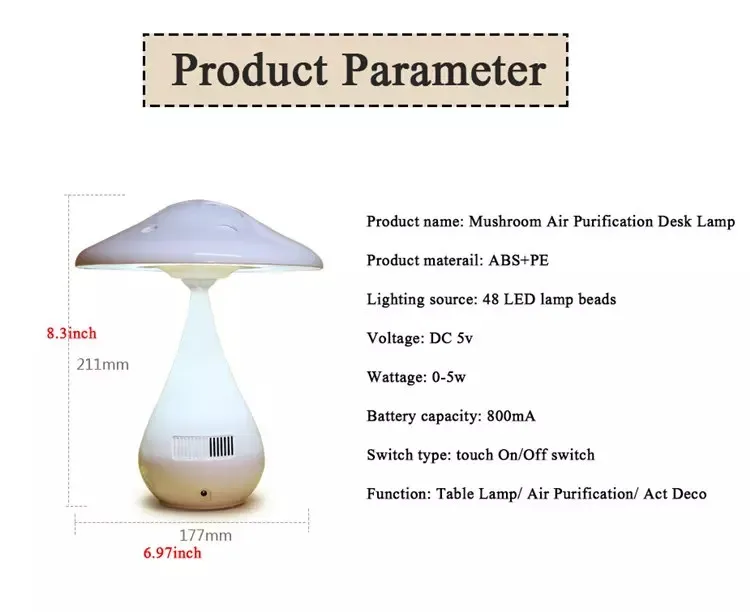 Product Parameter

8.3inch

211mm

177mm

6.97inch

Product name: Mushroom Air Purification Desk Lamp

Product materail: ABS+PE

Lighting source: 48 LED lamp beads

Voltage: DC 5v

Wattage: 0-5w

Battery capacity: 800mA

Switch type: touch On/Off switch

Function: Table Lamp/ Air Purification/ Act Deco